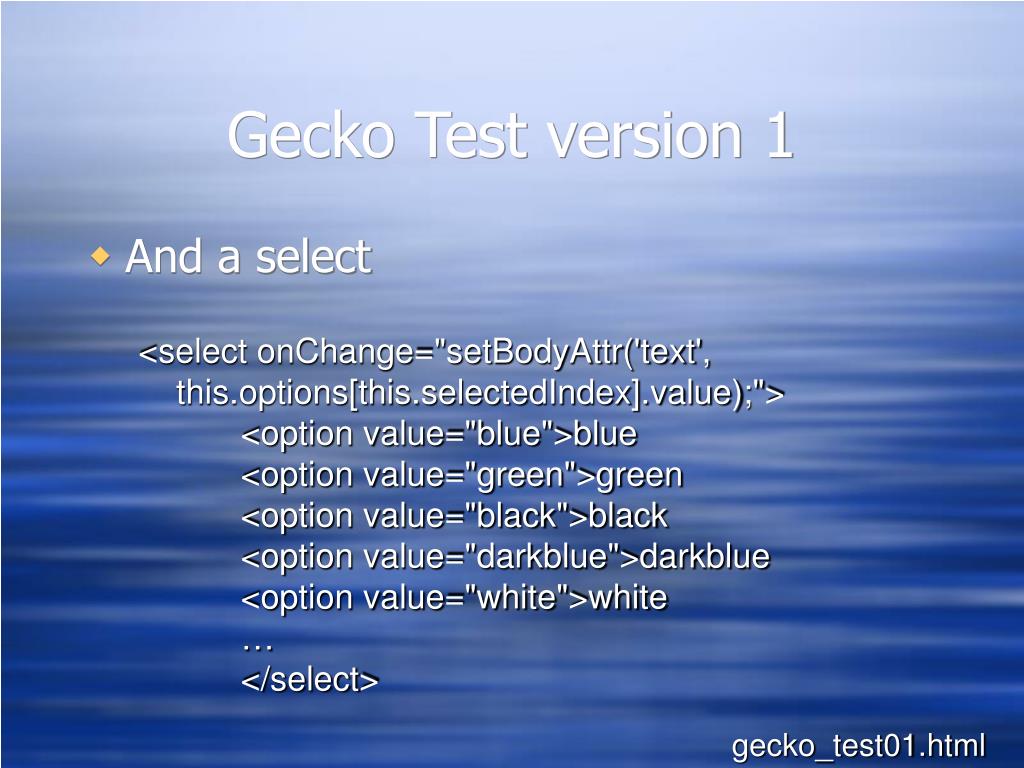 Gecko Test version 1

And a select

<select onChange="setBodyAttr('text', this.options[this.selectedIndex].value);">
<option value="blue">blue
<option value="green">green
<option value="black">black
<option value="darkblue">darkblue
<option value="white">white
…
</select>

gecko_test01.html